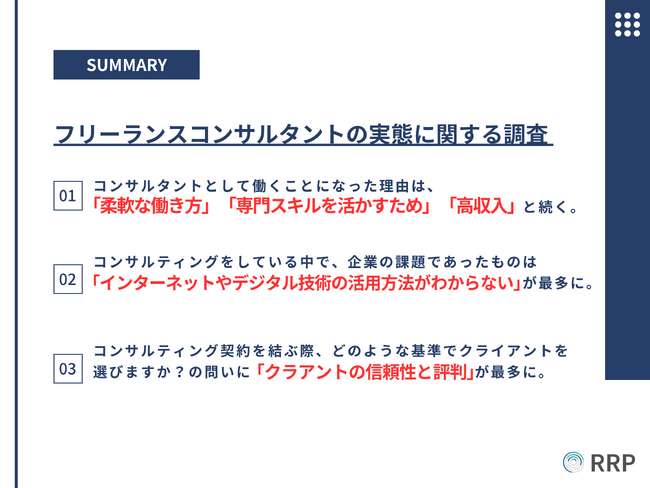 SUMMARY

フリーランスコンサルタントの実態に関する調査

01 コンサルタントとして働くことになった理由は、「柔軟な働き方」「専門スキルを活かすため」「高収入」と続く。

02 コンサルティングをしている中で、企業の課題であったものは「インターネットやデジタル技術の活用方法がわからない」が最多に。

03 コンサルティング契約を結ぶ際、どのような基準でクライアントを選びますか？の問いに「クラアントの信頼性と評判」が最多に。

RRP